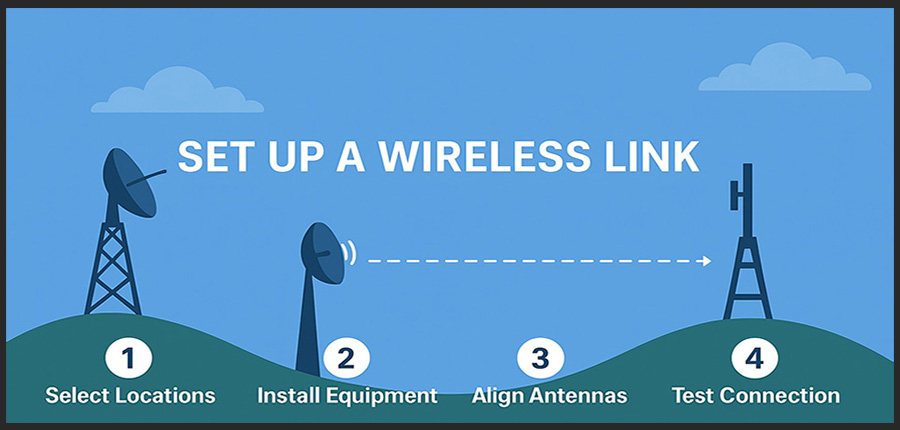 SET UP A WIRELESS LINK

1
Select Locations

2
Install Equipment

3
Align Antennas

4
Test Connection